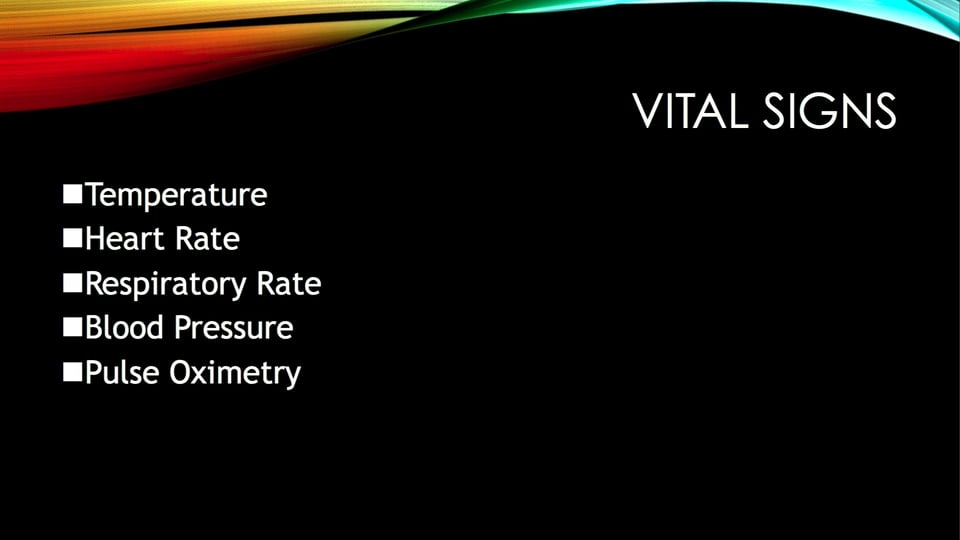 VITAL SIGNS

■Temperature
■Heart Rate
■Respiratory Rate
■Blood Pressure
■Pulse Oximetry